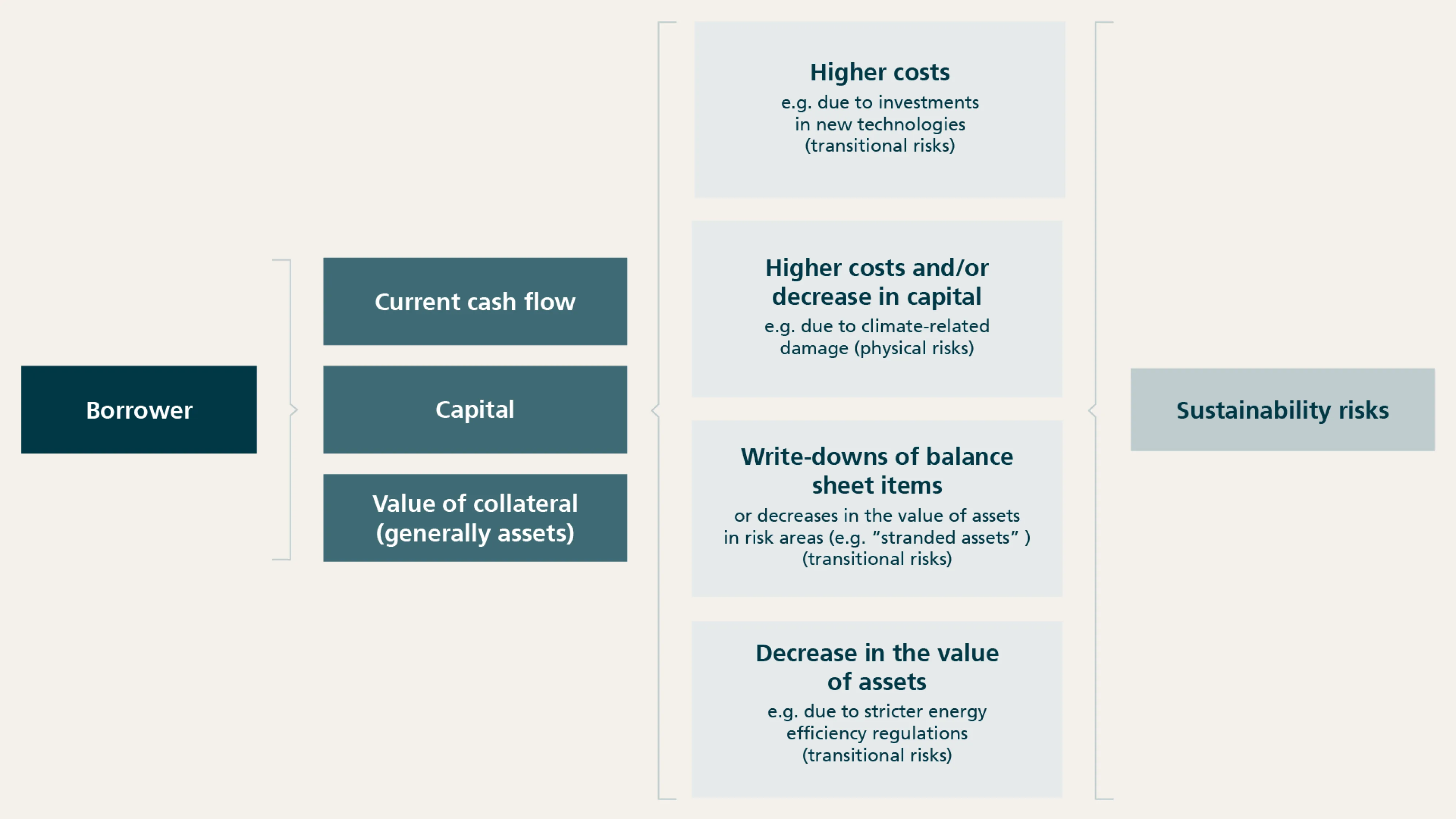 Borrower

Current cash flow

Capital

Value of collateral (generally assets)

Higher costs
e.g. due to investments in new technologies (transitional risks)

Higher costs and/or decrease in capital
e.g. due to climate-related damage (physical risks)

Write-downs of balance sheet items
or decreases in the value of assets in risk areas (e.g. “stranded assets” ) (transitional risks)

Decrease in the value of assets
e.g. due to stricter energy efficiency regulations (transitional risks)

Sustainability risks